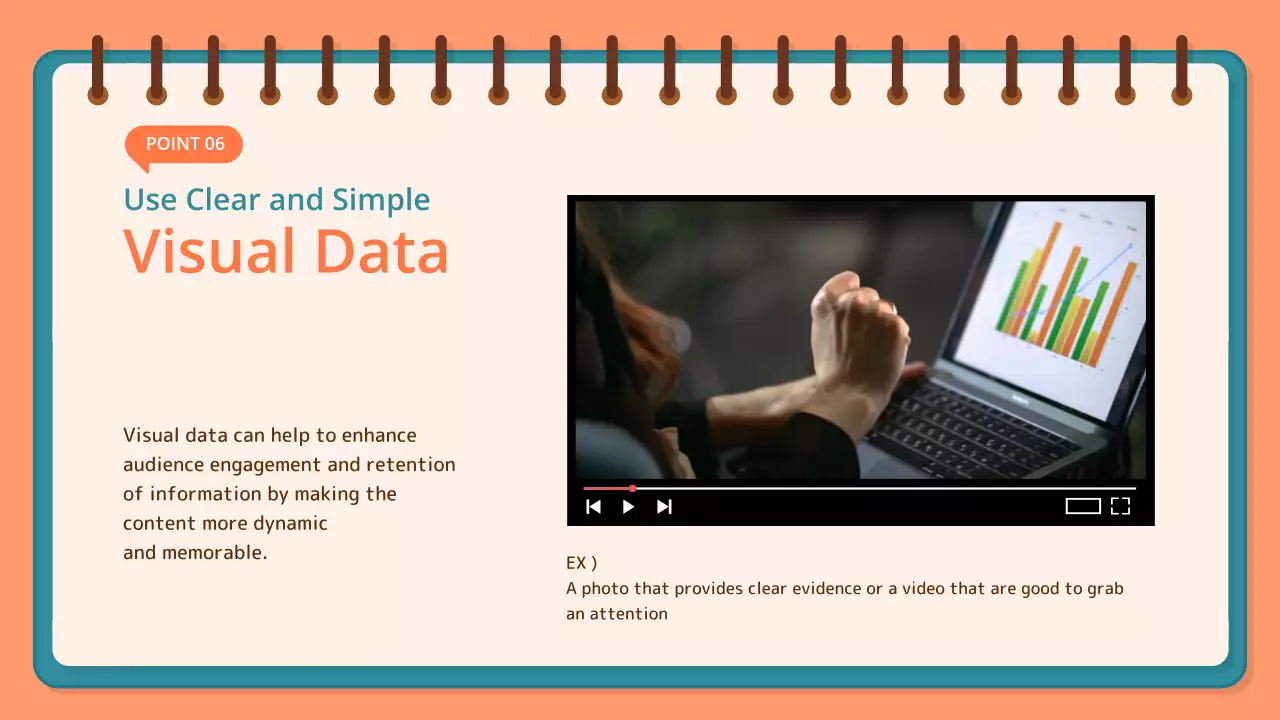 POINT 06

Use Clear and Simple

Visual Data

Visual data can help to enhance audience engagement and retention of information by making the content more dynamic
and memorable.

EX )
A photo that provides clear evidence or a video that are good to grab an attention